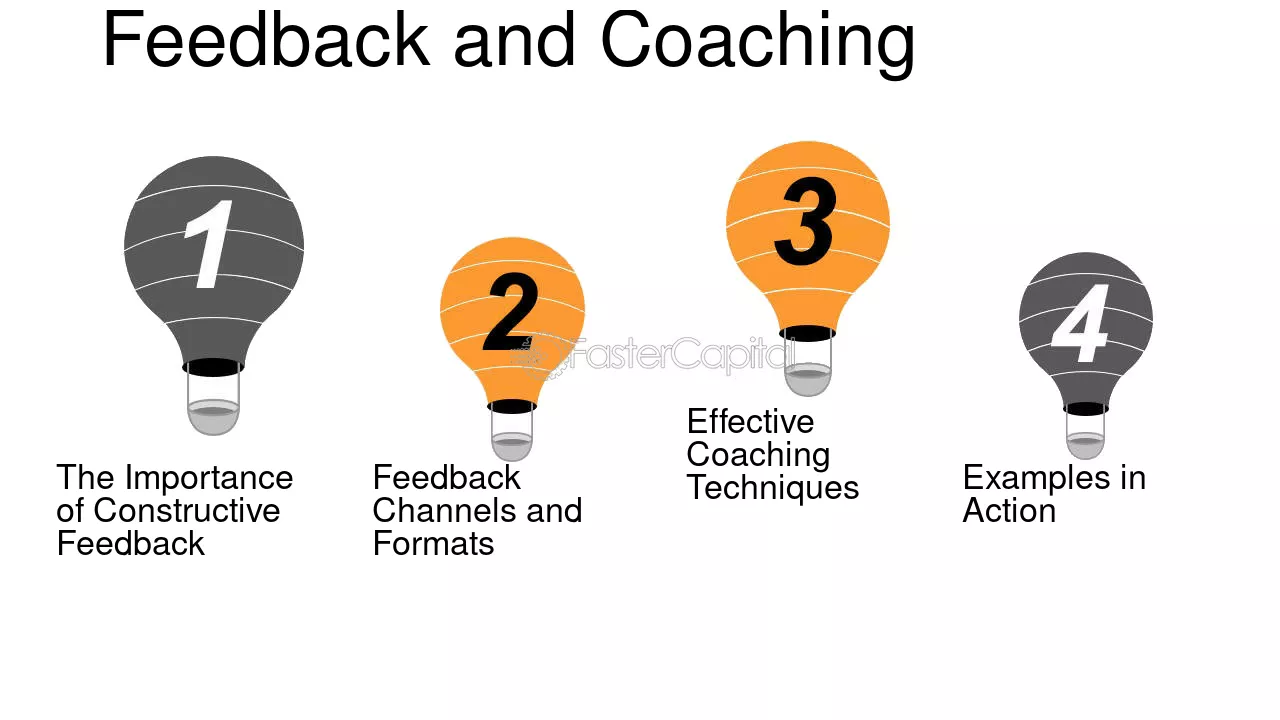 Feedback and Coaching

1

The Importance of Constructive Feedback

2

Feedback Channels and Formats

3

Effective Coaching Techniques

4

Examples in Action

FasterCapital